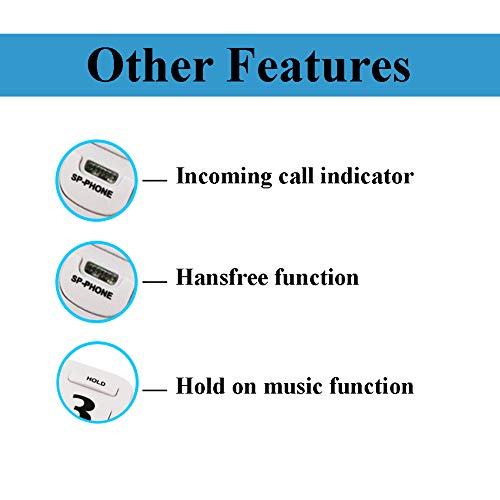 Other Features

SP-PHONE — Incoming call indicator

SP-PHONE — Hansfree function

HOLD
3 — Hold on music function